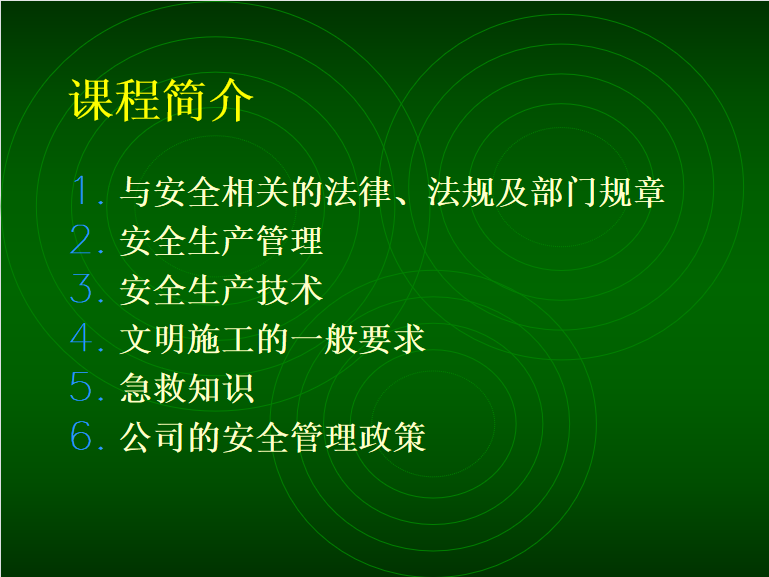 课程简介

1. 与安全相关的法律、法规及部门规章
2. 安全生产管理
3. 安全生产技术
4. 文明施工的一般要求
5. 急救知识
6. 公司的安全管理政策